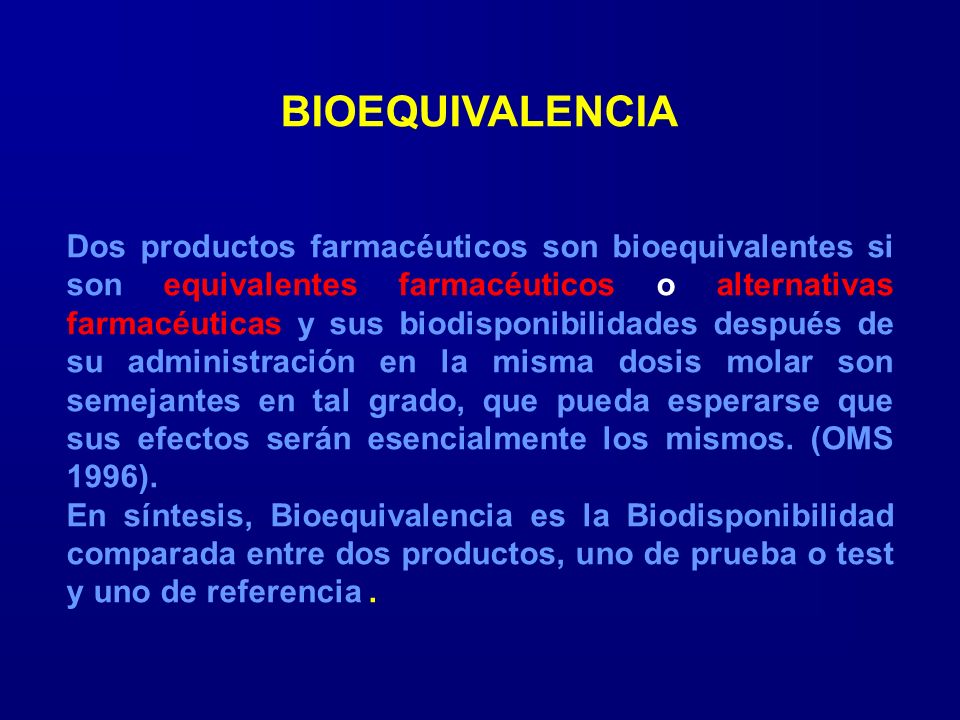 BIOEQUIVALENCIA

Dos productos farmacéuticos son bioequivalentes si son equivalentes farmacéuticos o alternativas farmacéuticas y sus biodisponibilidades después de su administración en la misma dosis molar son semejantes en tal grado, que pueda esperarse que sus efectos serán esencialmente los mismos. (OMS 1996).
En síntesis, Bioequivalencia es la Biodisponibilidad comparada entre dos productos, uno de prueba o test y uno de referencia .